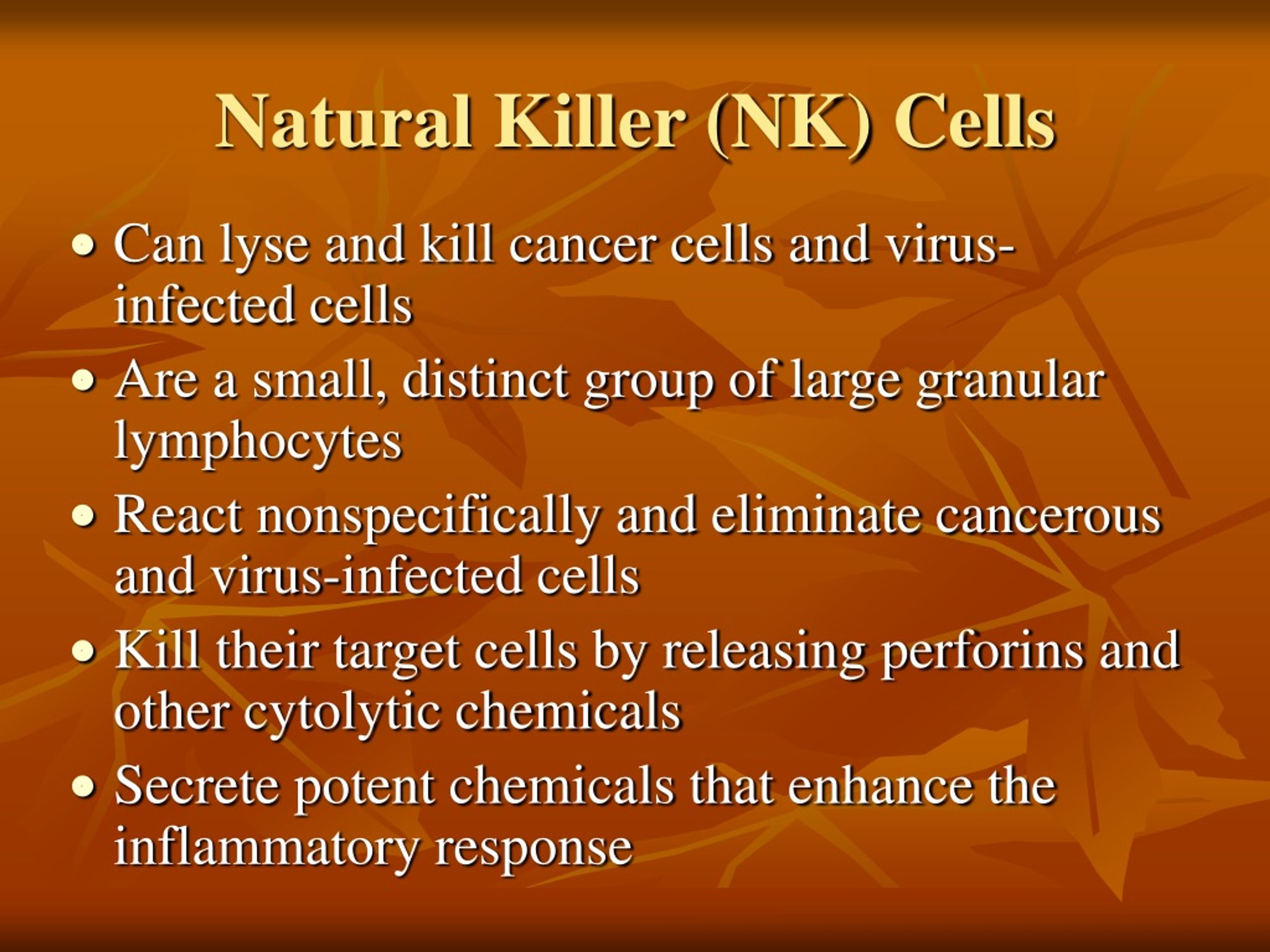 Natural Killer (NK) Cells

• Can lyse and kill cancer cells and virus-infected cells
• Are a small, distinct group of large granular lymphocytes
• React nonspecifically and eliminate cancerous and virus-infected cells
• Kill their target cells by releasing perforins and other cytolytic chemicals
• Secrete potent chemicals that enhance the inflammatory response